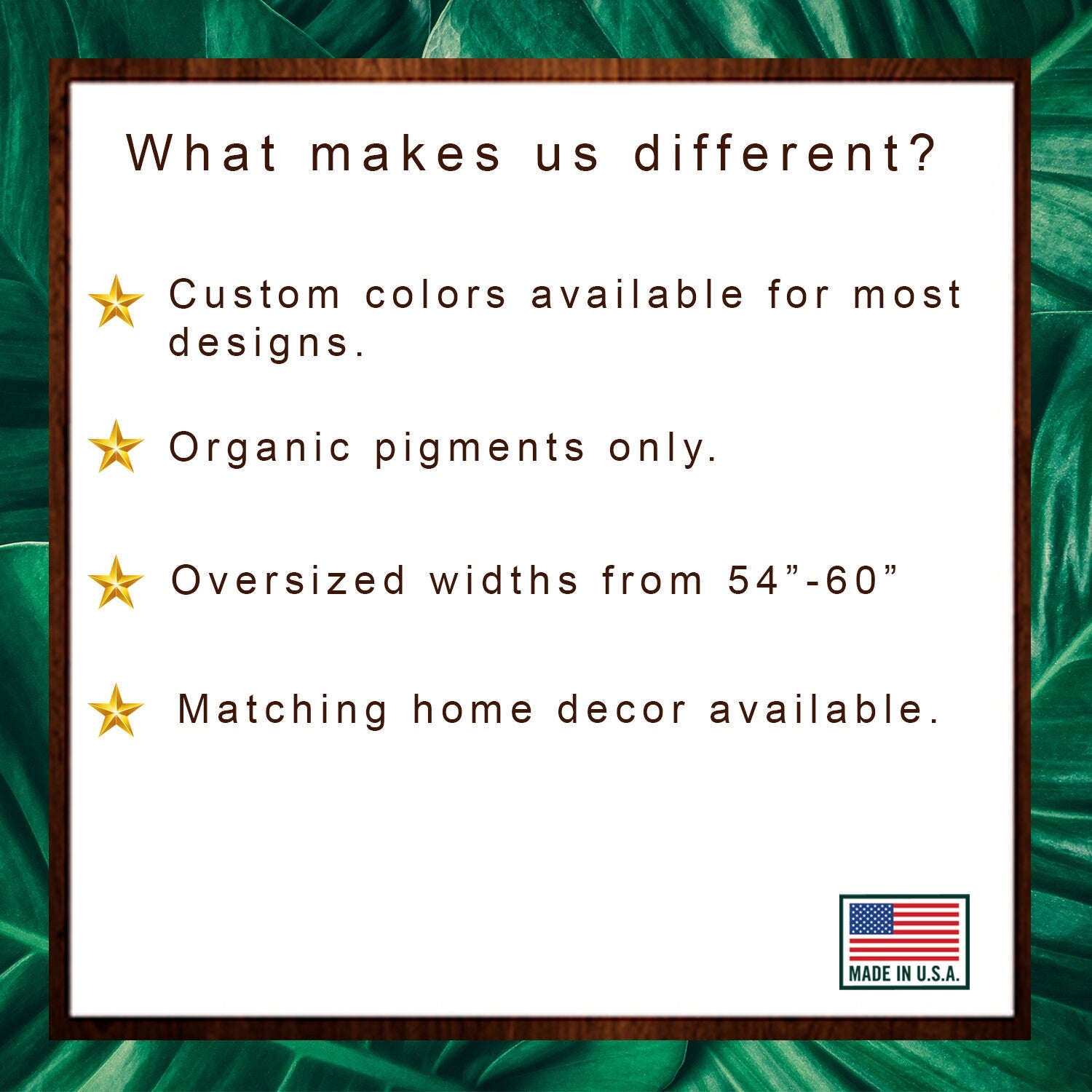 What makes us different?

Custom colors available for most designs.

Organic pigments only.

Oversized widths from 54”-60”

Matching home decor available.

MADE IN U.S.A.